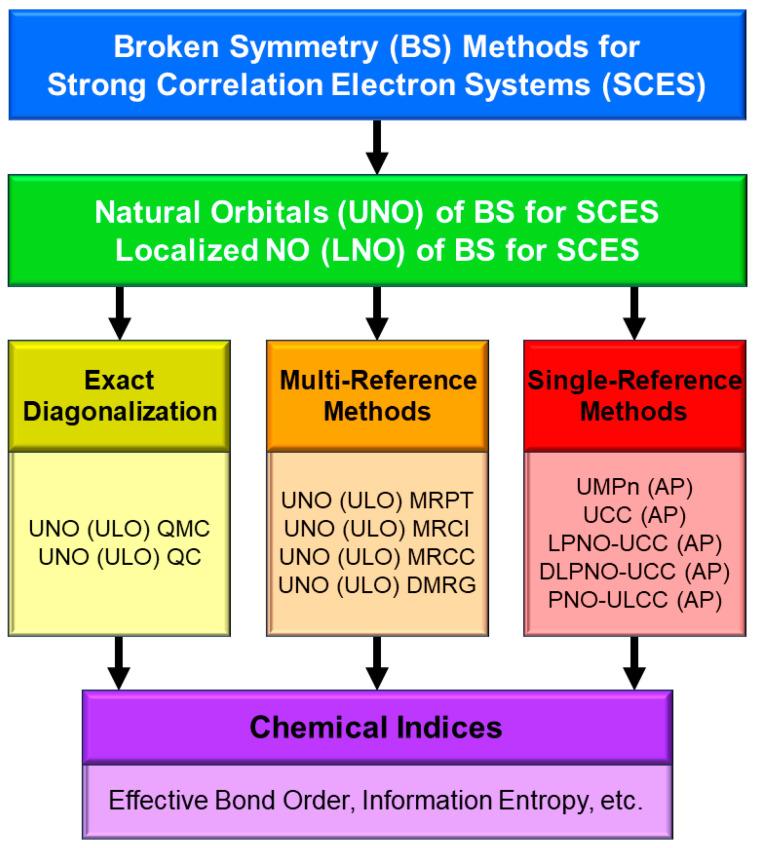 Broken Symmetry (BS) Methods for Strong Correlation Electron Systems (SCES)

Natural Orbitals (UNO) of BS for SCES
Localized NO (LNO) of BS for SCES

Exact Diagonalization

UNO (ULO) QMC
UNO (ULO) QC

Multi-Reference Methods

UNO (ULO) MRPT
UNO (ULO) MRCI
UNO (ULO) MRCC
UNO (ULO) DMRG

Single-Reference Methods

UMPn (AP)
UCC (AP)
LPNO-UCC (AP)
DLPNO-UCC (AP)
PNO-ULCC (AP)

Chemical Indices

Effective Bond Order, Information Entropy, etc.